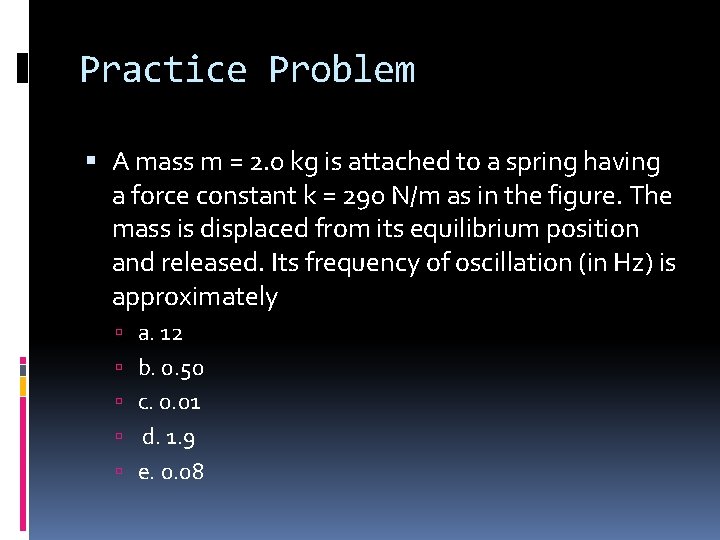 Practice Problem

A mass m = 2.0 kg is attached to a spring having a force constant k = 290 N/m as in the figure. The mass is displaced from its equilibrium position and released. Its frequency of oscillation (in Hz) is approximately

a. 12
b. 0.50
c. 0.01
d. 1.9
e. 0.08